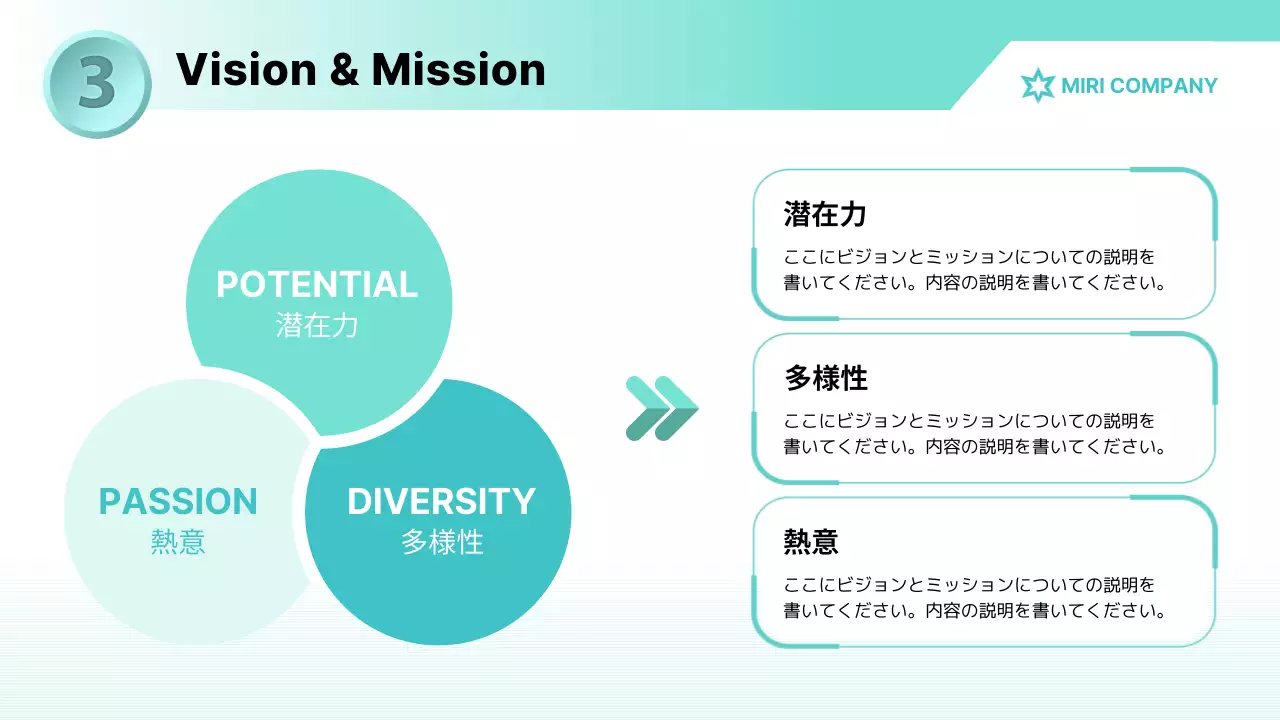 3 Vision & Mission

MIRI COMPANY

POTENTIAL
潜在力

PASSION
熱意

DIVERSITY
多様性

潜在力
ここにビジョンとミッションについての説明を書いてください。内容の説明を書いてください。

多様性
ここにビジョンとミッションについての説明を書いてください。内容の説明を書いてください。

熱意
ここにビジョンとミッションについての説明を書いてください。内容の説明を書いてください。